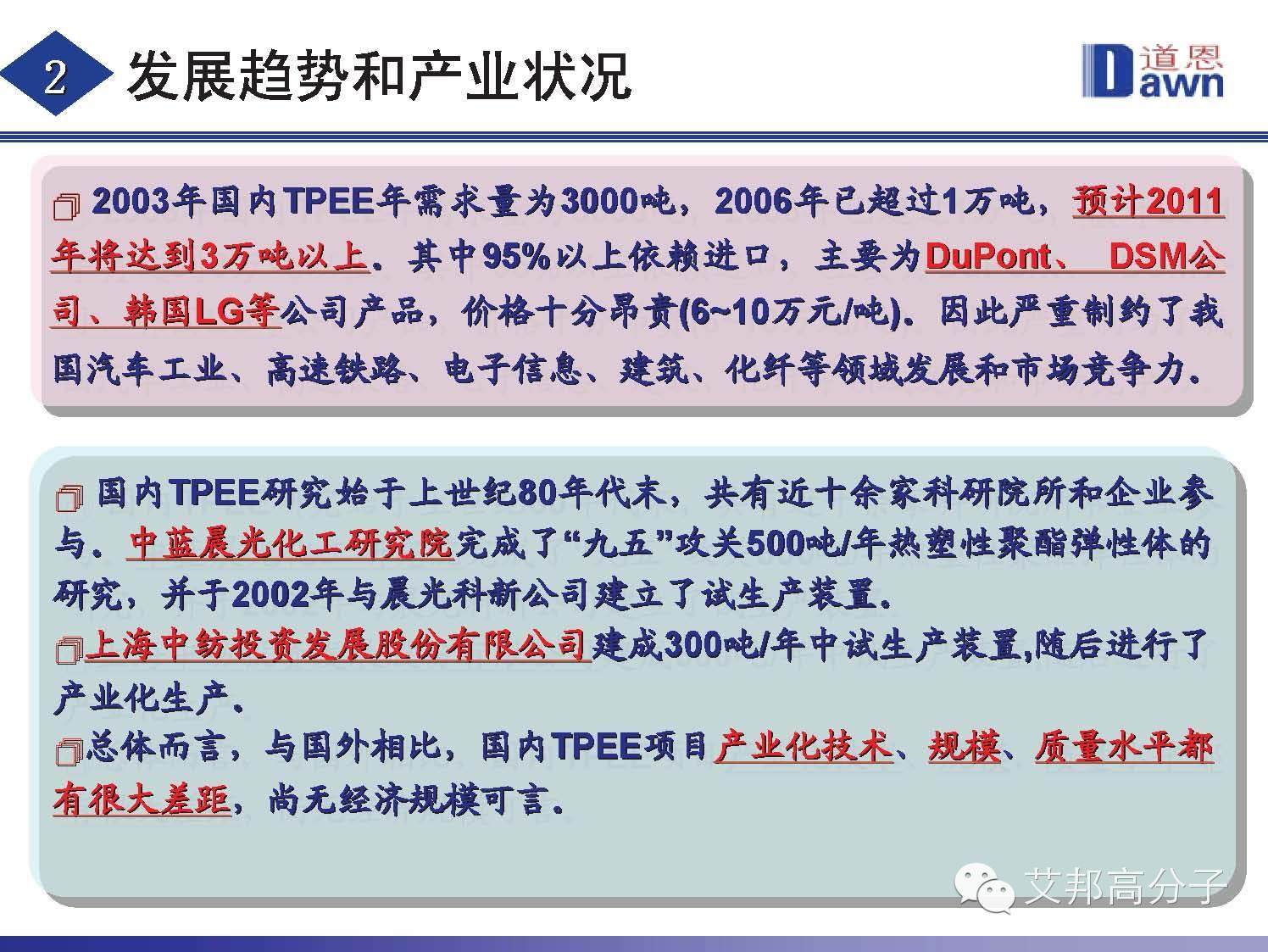 2 发展趋势和产业状况

道恩 Dawn

2003年国内TPEE年需求量为3000吨，2006年已超过1万吨，预计2011年将达到3万吨以上。其中95%以上依赖进口，主要为DuPont、 DSM公司、韩国LG等公司产品，价格十分昂贵(6~10万元/吨)。因此严重制约了我国汽车工业、高速铁路、电子信息、建筑、化纤等领域发展和市场竞争力。

国内TPEE研究始于上世纪80年代末，共有近十余家科研院所和企业参与。中蓝晨光化工研究院完成了“九五”攻关500吨/年热塑性聚酯弹性体的研究，并于2002年与晨光科新公司建立了试生产装置。

上海中纺投资发展股份有限公司建成300吨/年中试生产装置,随后进行了产业化生产。

总体而言，与国外相比，国内TPEE项目产业化技术、规模、质量水平都有很大差距，尚无经济规模可言。

艾邦高分子